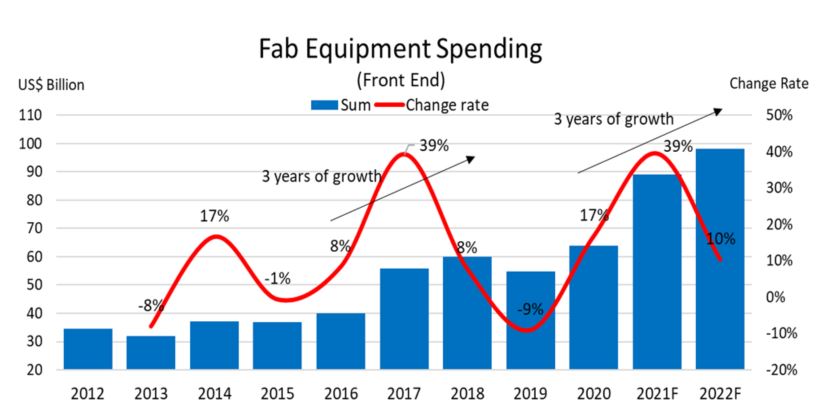 Fab Equipment Spending
(Front End)

US$ Billion

Change Rate

Sum Change rate

110
100
90
80
70
60
50
40
30
20

50%
40%
30%
20%
10%
0%
-10%
-20%

3 years of growth

3 years of growth

-8%
17%
-1%
8%
39%
8%
-9%
17%
39%
10%

2012 2013 2014 2015 2016 2017 2018 2019 2020 2021F 2022F